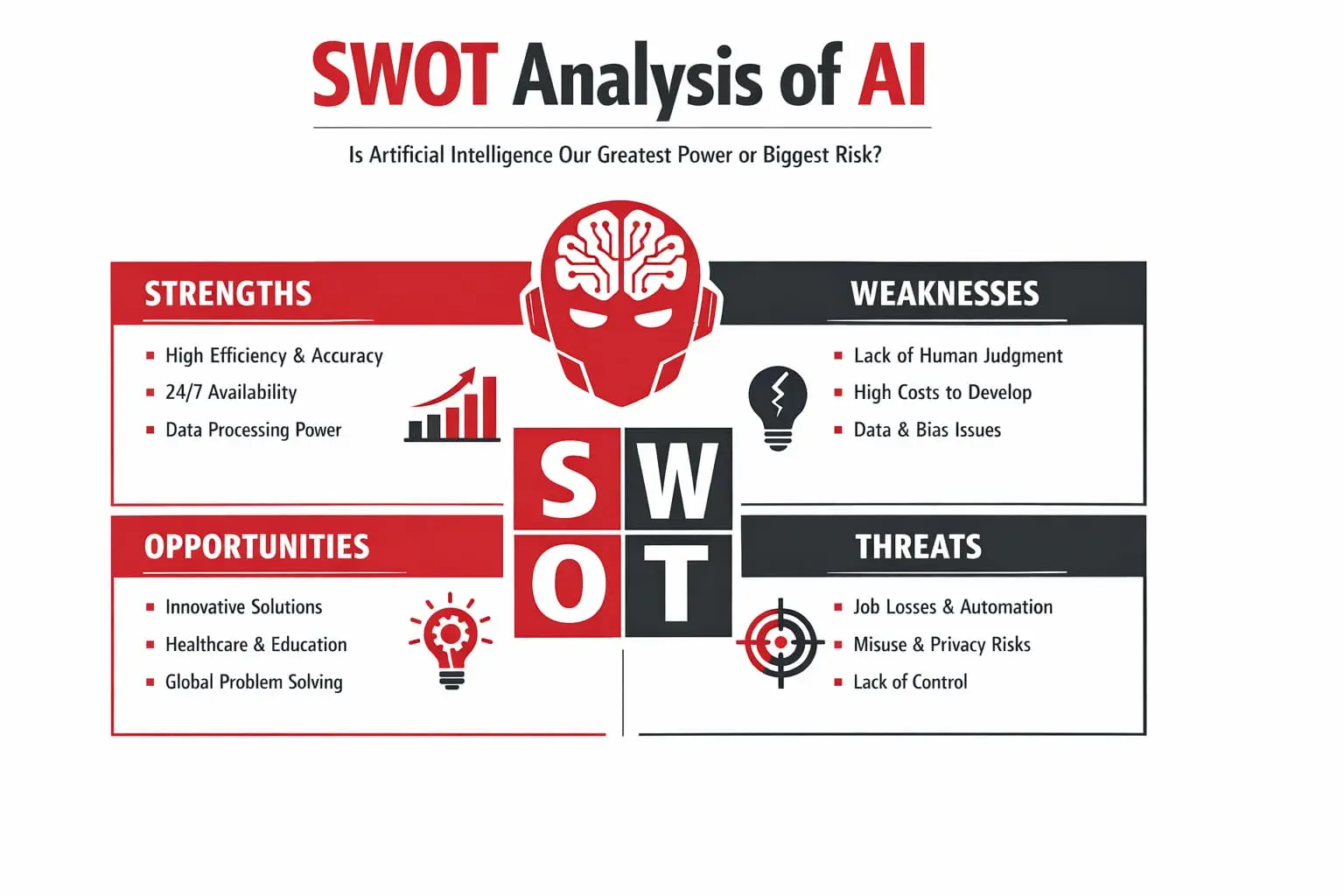 SWOT Analysis of AI

Is Artificial Intelligence Our Greatest Power or Biggest Risk?

STRENGTHS

- High Efficiency & Accuracy
- 24/7 Availability
- Data Processing Power

WEAKNESSES

- Lack of Human Judgment
- High Costs to Develop
- Data & Bias Issues

S W O T

OPPORTUNITIES

- Innovative Solutions
- Healthcare & Education
- Global Problem Solving

THREATS

- Job Losses & Automation
- Misuse & Privacy Risks
- Lack of Control